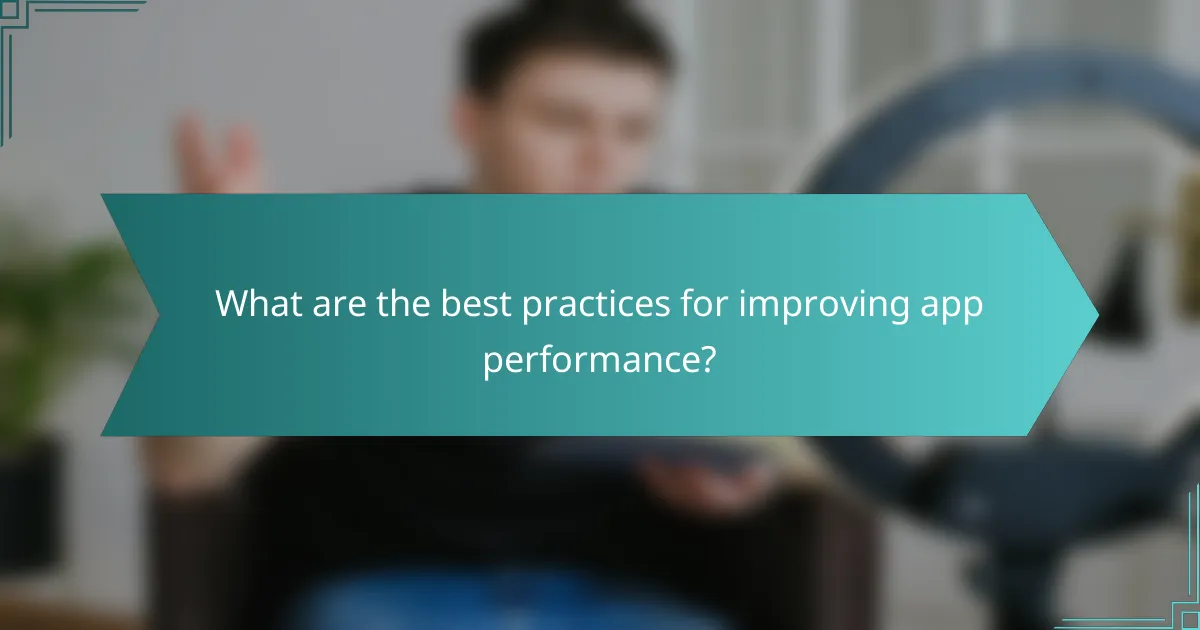 What are the best practices for improving app performance?